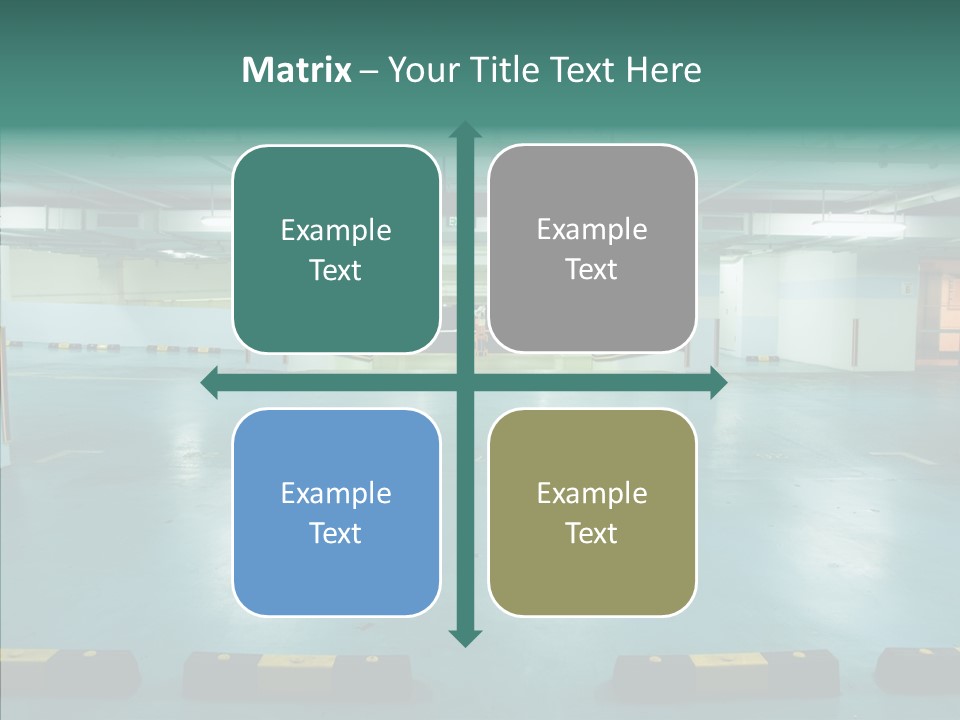 Matrix – Your Title Text Here

Example Text

Example Text

Example Text

Example Text